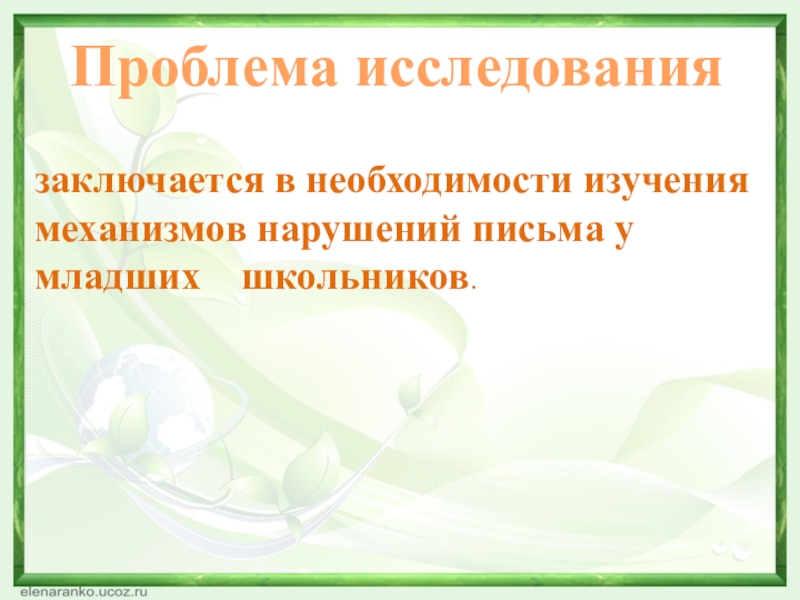 Проблема исследования

заключается в необходимости изучения механизмов нарушений письма у младших школьников.

elenaranko.ucoz.ru